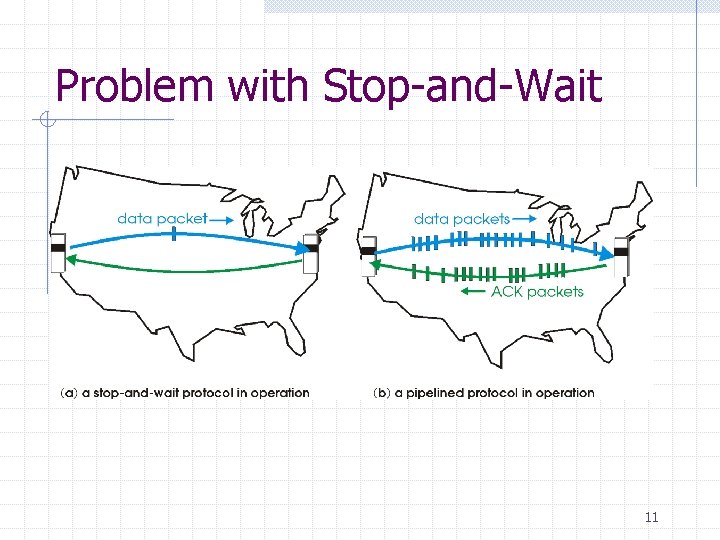 Problem with Stop-and-Wait

data packet →

(a) a stop-and-wait protocol in operation

data packets →

← ACK packets

(b) a pipelined protocol in operation

11